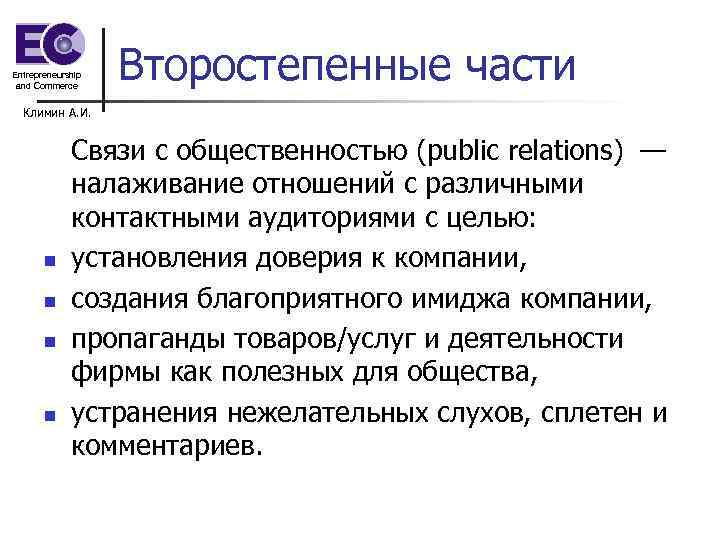 EC
Entrepreneurship and Commerce
Климин А.И.

Второстепенные части

Связи с общественностью (public relations) — налаживание отношений с различными контактными аудиториями с целью:

- установления доверия к компании,
- создания благоприятного имиджа компании,
- пропаганды товаров/услуг и деятельности фирмы как полезных для общества,
- устранения нежелательных слухов, сплетен и комментариев.